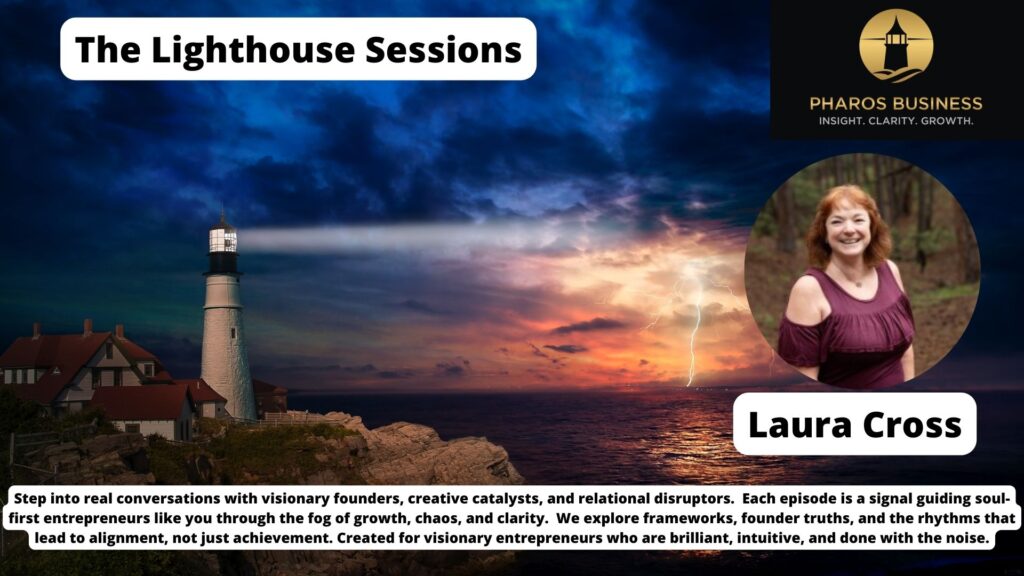 The Lighthouse Sessions

PHAROS BUSINESS
INSIGHT. CLARITY. GROWTH.

Laura Cross

Step into real conversations with visionary founders, creative catalysts, and relational disruptors. Each episode is a signal guiding soul-first entrepreneurs like you through the fog of growth, chaos, and clarity. We explore frameworks, founder truths, and the rhythms that lead to alignment, not just achievement. Created for visionary entrepreneurs who are brilliant, intuitive, and done with the noise.